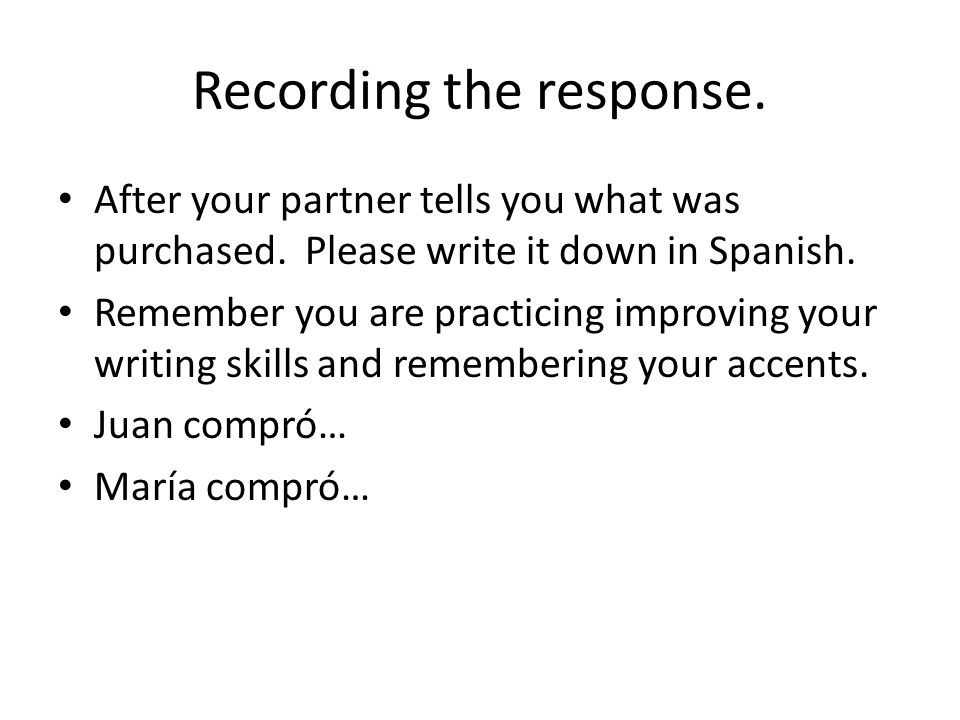 Recording the response.

• After your partner tells you what was purchased. Please write it down in Spanish.
• Remember you are practicing improving your writing skills and remembering your accents.
• Juan compró…
• María compró…